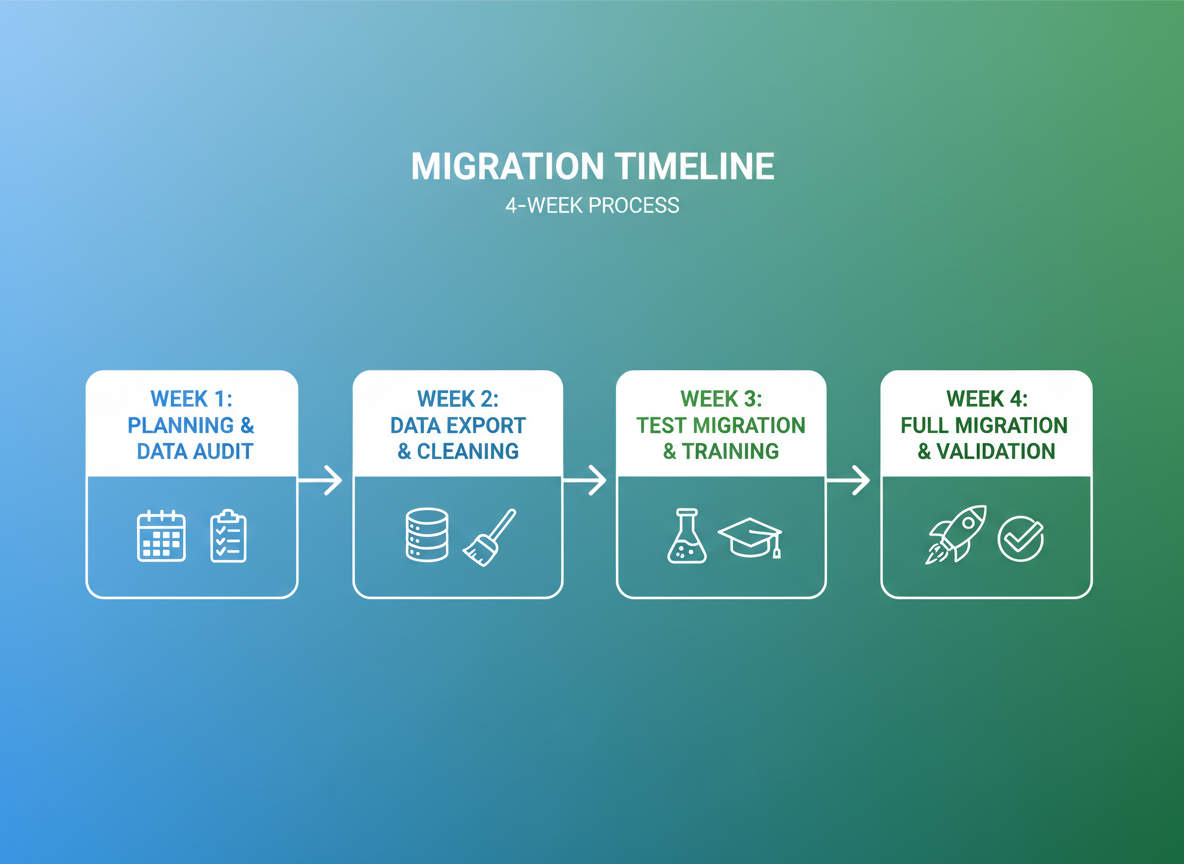 MIGRATION TIMELINE
4-WEEK PROCESS

WEEK 1:
PLANNING &
DATA AUDIT

WEEK 2:
DATA EXPORT
& CLEANING

WEEK 3:
TEST MIGRATION
& TRAINING

WEEK 4:
FULL MIGRATION
& VALIDATION